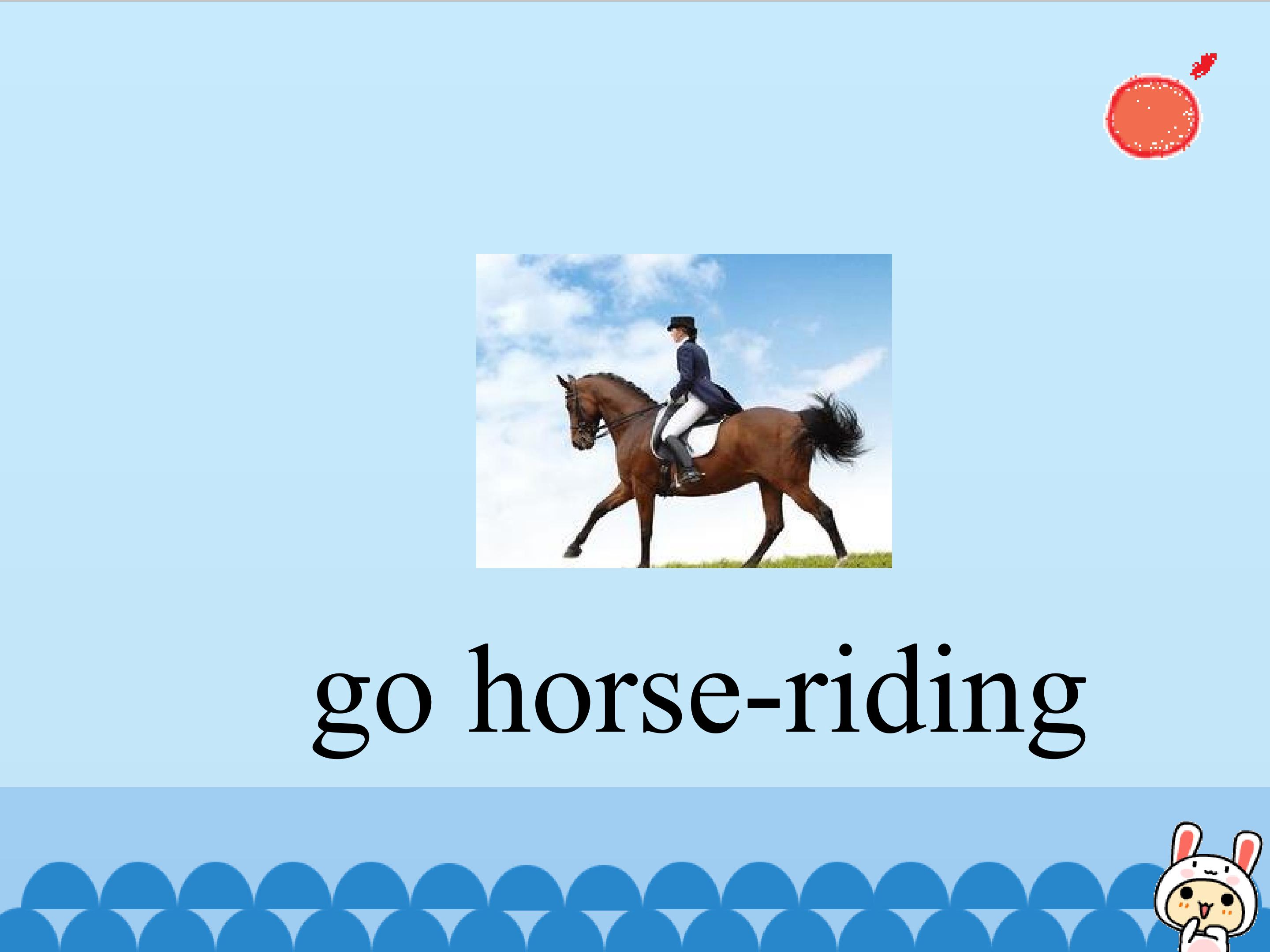 go horse-riding